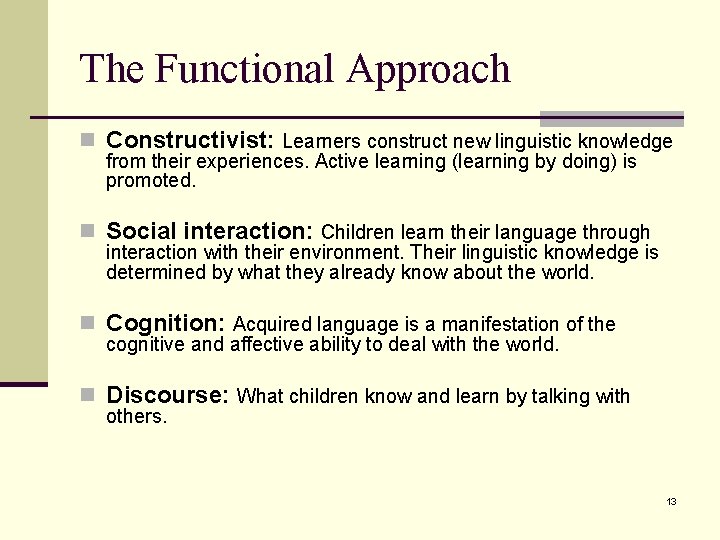 The Functional Approach

Constructivist: Learners construct new linguistic knowledge from their experiences. Active learning (learning by doing) is promoted.

Social interaction: Children learn their language through interaction with their environment. Their linguistic knowledge is determined by what they already know about the world.

Cognition: Acquired language is a manifestation of the cognitive and affective ability to deal with the world.

Discourse: What children know and learn by talking with others.

13